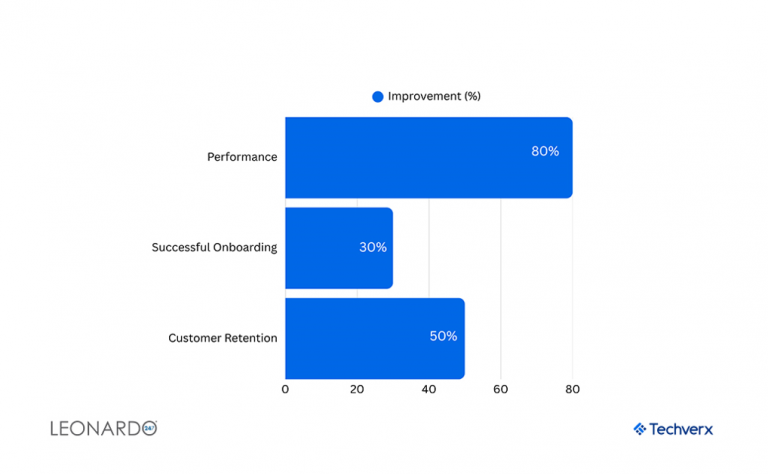 Improvement (%)

Performance
80%

Successful Onboarding
30%

Customer Retention
50%

0 20 40 60 80

LEONARDO 24/7

Techverx